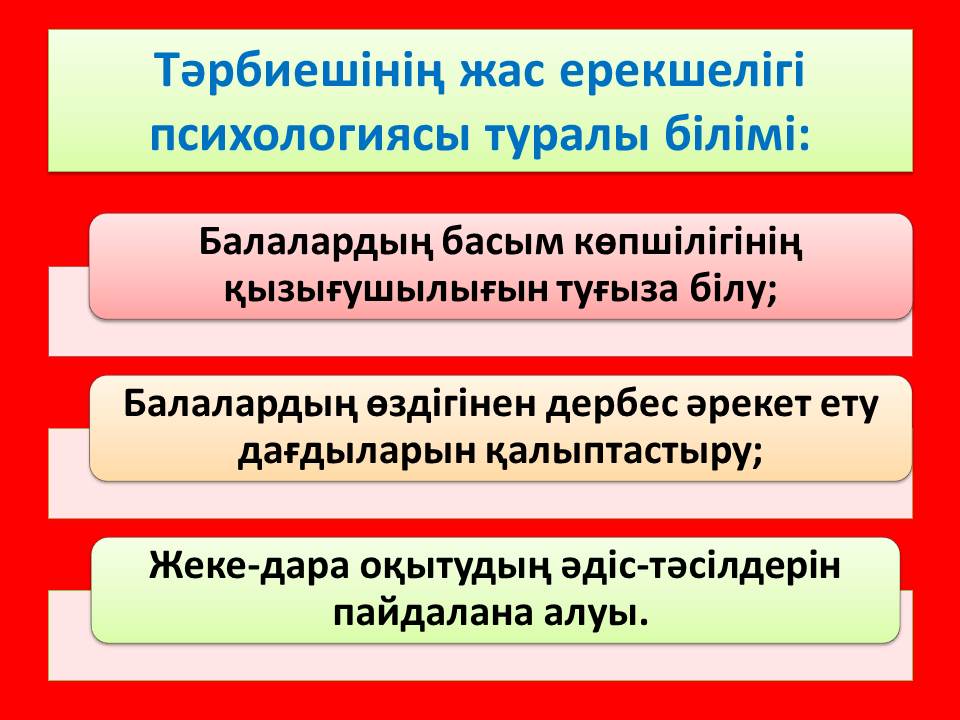 Тәрбиешінің жас ерекшелігі психологиясы туралы білімі:

Балалардың басым көпшілігінің қызығушылығын туғыза білу;

Балалардың өздігінен дербес әрекет ету дағдыларын қалыптастыру;

Жеке-дара оқытудың әдіс-тәсілдерін пайдалана алуы.